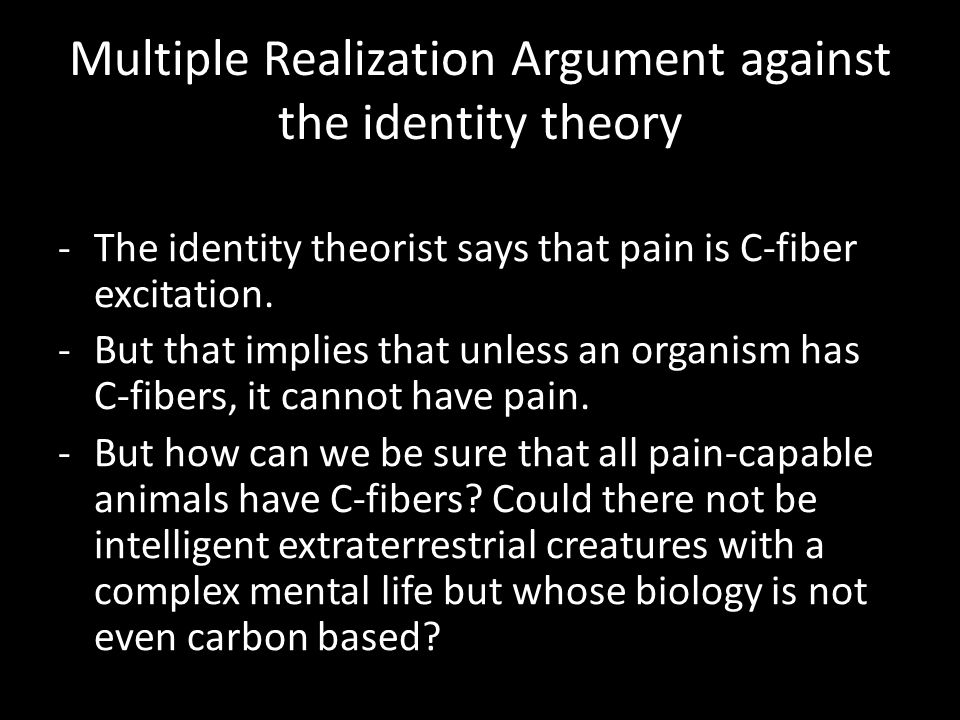 Multiple Realization Argument against the identity theory

- The identity theorist says that pain is C-fiber excitation.
- But that implies that unless an organism has C-fibers, it cannot have pain.
- But how can we be sure that all pain-capable animals have C-fibers? Could there not be intelligent extraterrestrial creatures with a complex mental life but whose biology is not even carbon based?